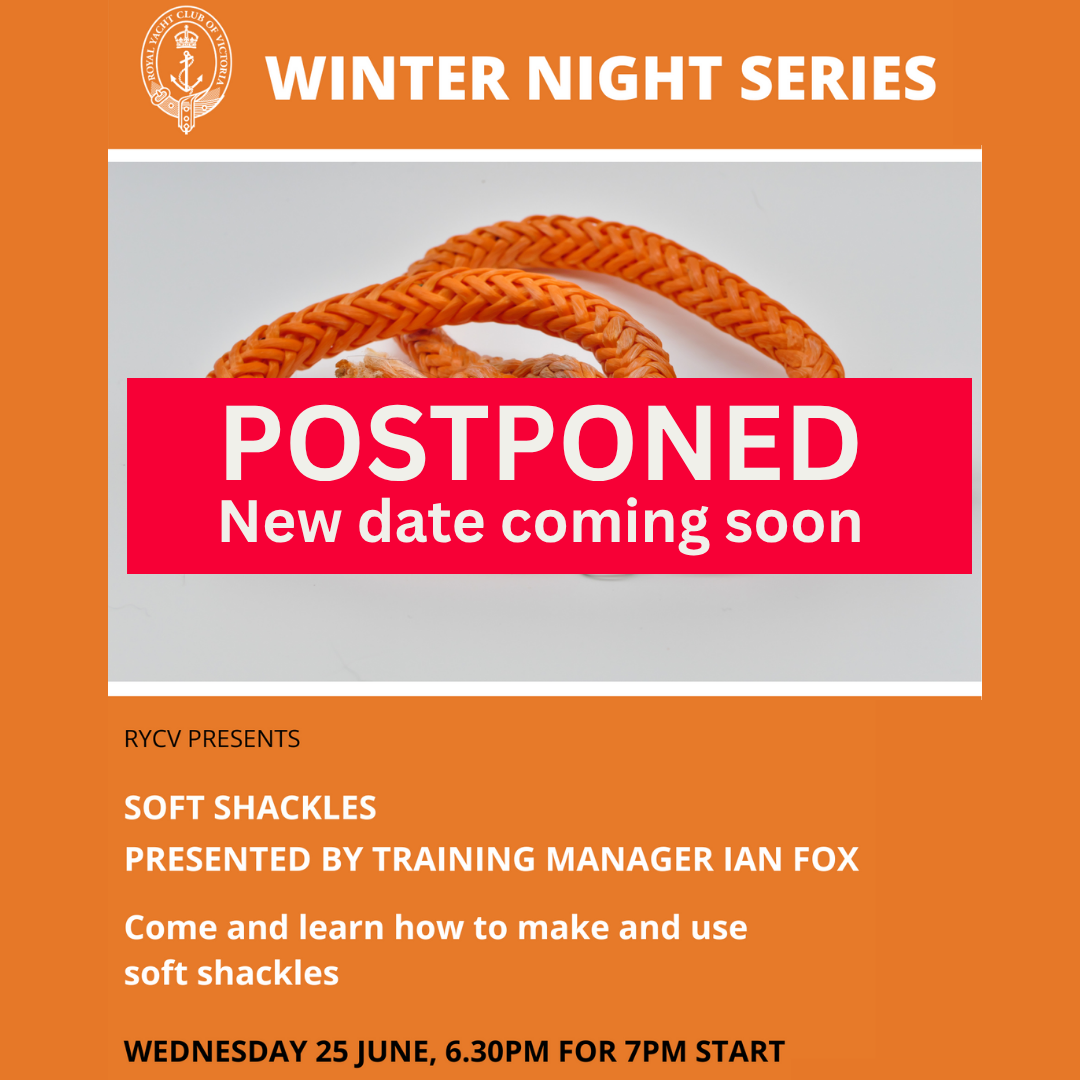 ROYAL YACHT CLUB OF VICTORIA

WINTER NIGHT SERIES

POSTPONED
New date coming soon

RYCV PRESENTS

SOFT SHACKLES
PRESENTED BY TRAINING MANAGER IAN FOX

Come and learn how to make and use soft shackles

WEDNESDAY 25 JUNE, 6.30PM FOR 7PM START